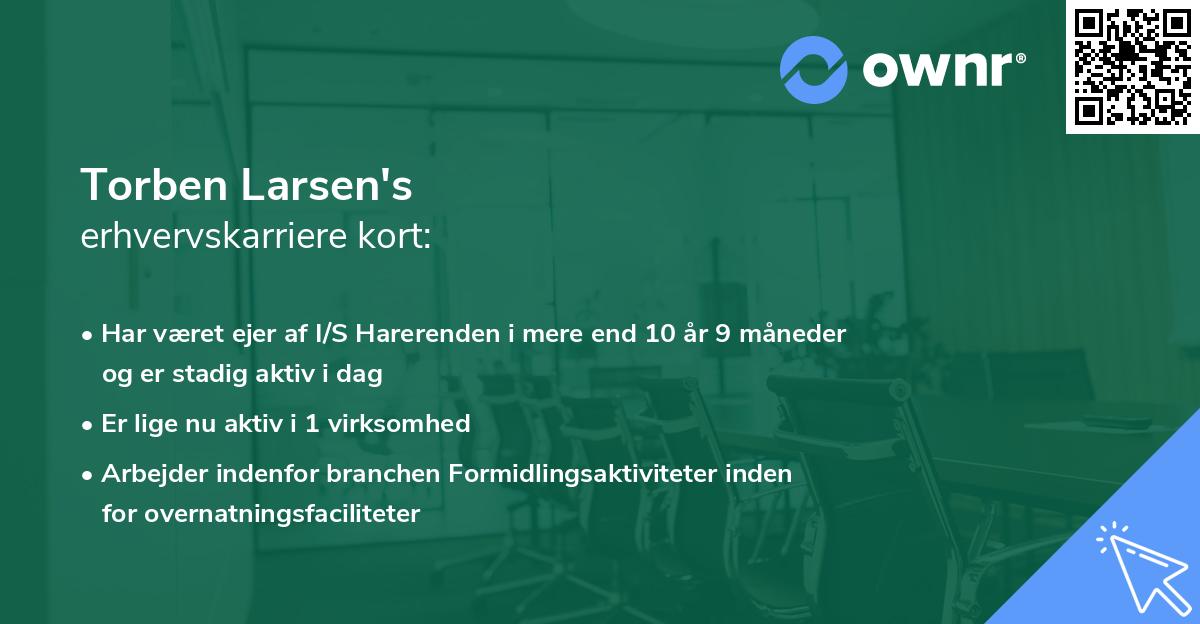 ownr®

Torben Larsen's
erhvervskarriere kort:

• Har været ejer af I/S Harerenden i mere end 10 år 9 måneder og er stadig aktiv i dag
• Er lige nu aktiv i 1 virksomhed
• Arbejder indenfor branchen Formidlingsaktiviteter inden for overnatningsfaciliteter